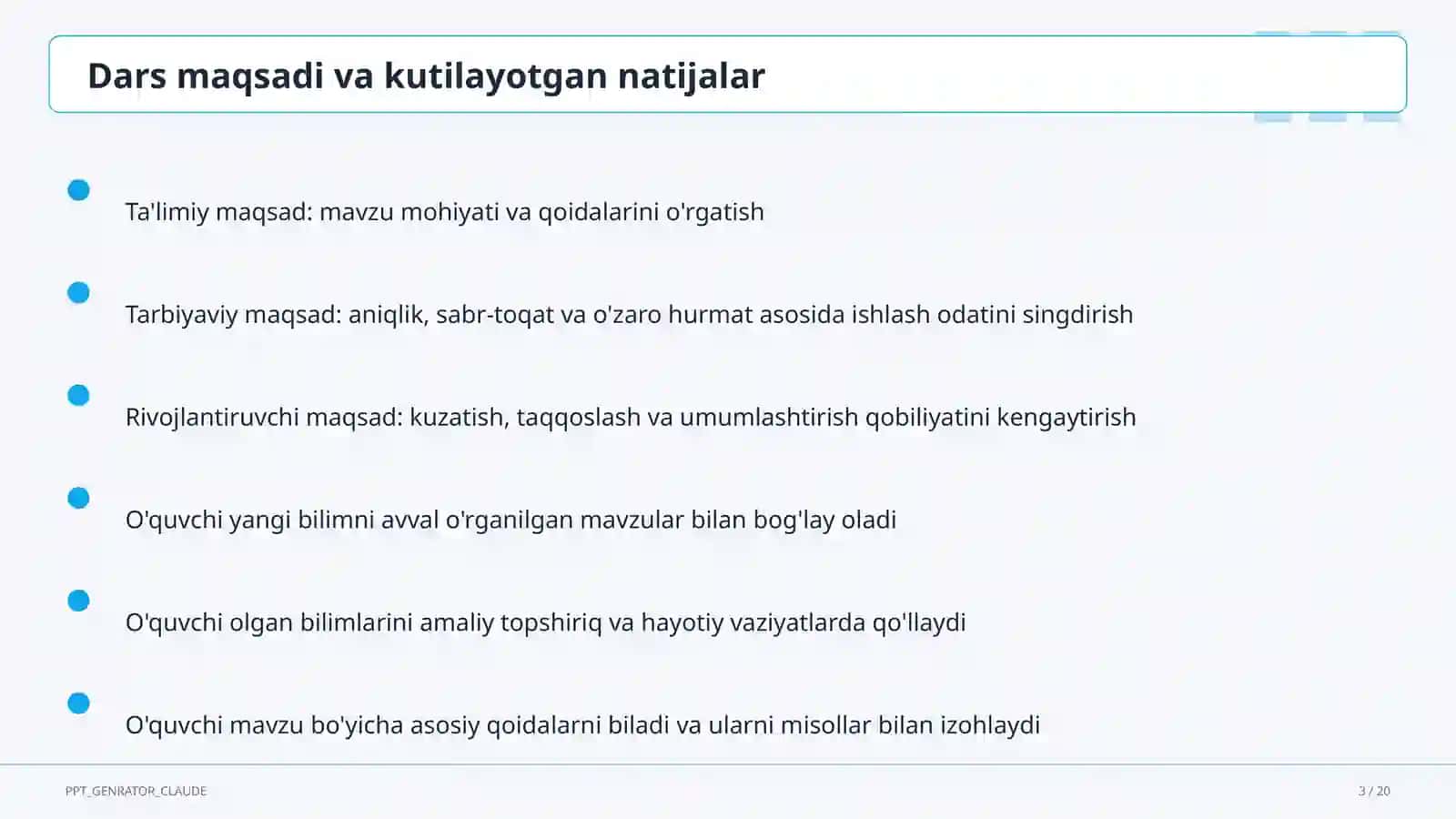 Dars maqsadi va kutilayotgan natijalar

Ta'limiy maqsad: mavzu mohiyati va qoidalarini o'rgatish

Tarbiyaviy maqsad: aniqlik, sabr-toqat va o'zaro hurmat asosida ishlash odatini singdirish

Rivojlantiruvchi maqsad: kuzatish, taqqoslash va umumlashtirish qobiliyatini kengaytirish

O'quvchi yangi bilimni avval o'rganilgan mavzular bilan bog'lay oladi

O'quvchi olgan bilimlarini amaliy topshiriq va hayotiy vaziyatlarda qo'llaydi

O'quvchi mavzu bo'yicha asosiy qoidalarni biladi va ularni misollar bilan izohlaydi

PPT_GENRATOR_CLAUDE

3 / 20